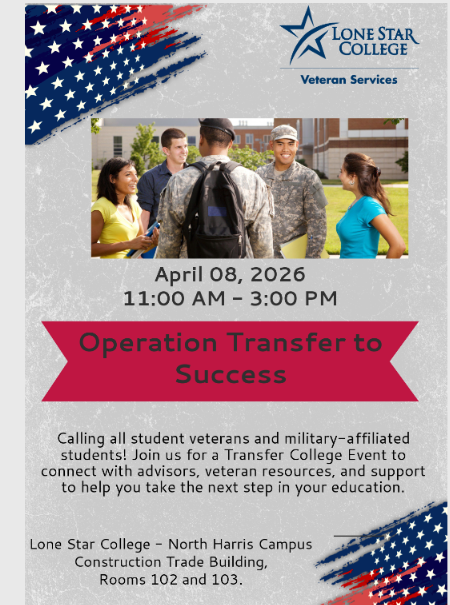 LONE STAR COLLEGE

Veteran Services

April 08, 2026
11:00 AM - 3:00 PM

Operation Transfer to Success

Calling all student veterans and military-affiliated students! Join us for a Transfer College Event to connect with advisors, veteran resources, and support to help you take the next step in your education.

Lone Star College - North Harris Campus
Construction Trade Building,
Rooms 102 and 103.